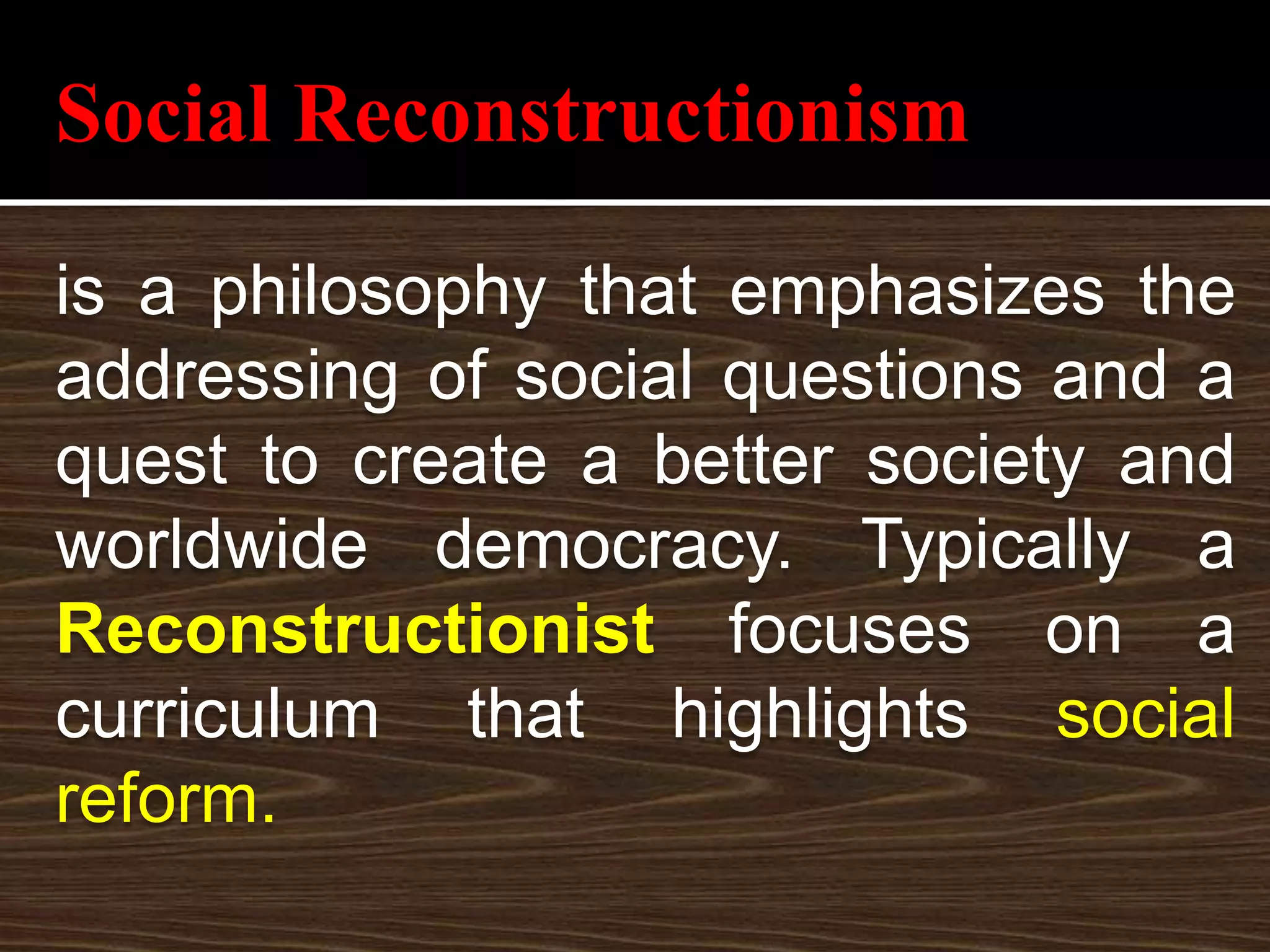 Social Reconstructionism

is a philosophy that emphasizes the addressing of social questions and a quest to create a better society and worldwide democracy. Typically a Reconstructionist focuses on a curriculum that highlights social reform.